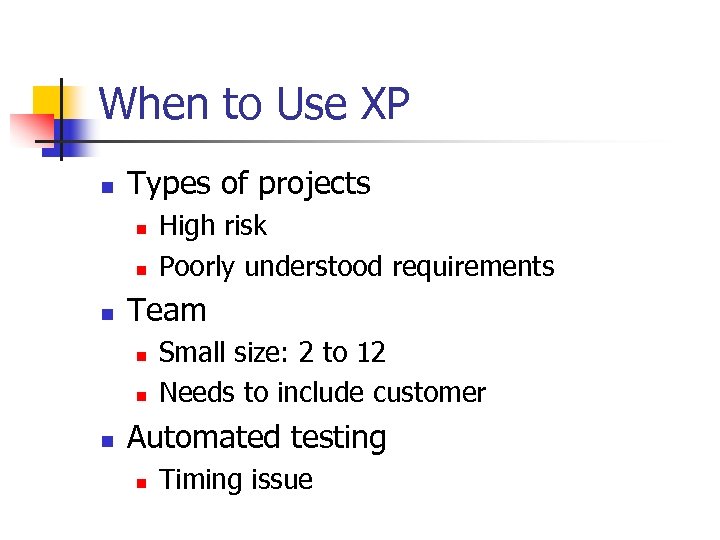 When to Use XP

- Types of projects
  - High risk
  - Poorly understood requirements
- Team
  - Small size: 2 to 12
  - Needs to include customer
- Automated testing
  - Timing issue